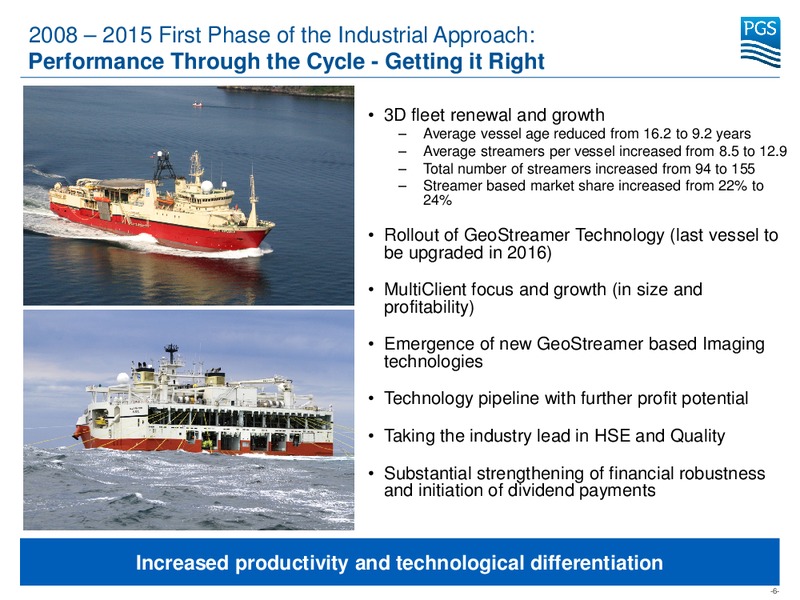 2008 – 2015 First Phase of the Industrial Approach:
Performance Through the Cycle - Getting it Right

PGS

• 3D fleet renewal and growth
– Average vessel age reduced from 16.2 to 9.2 years
– Average streamers per vessel increased from 8.5 to 12.9
– Total number of streamers increased from 94 to 155
– Streamer based market share increased from 22% to 24%

• Rollout of GeoStreamer Technology (last vessel to be upgraded in 2016)

• MultiClient focus and growth (in size and profitability)

• Emergence of new GeoStreamer based Imaging technologies

• Technology pipeline with further profit potential

• Taking the industry lead in HSE and Quality

• Substantial strengthening of financial robustness and initiation of dividend payments

Increased productivity and technological differentiation

-6-